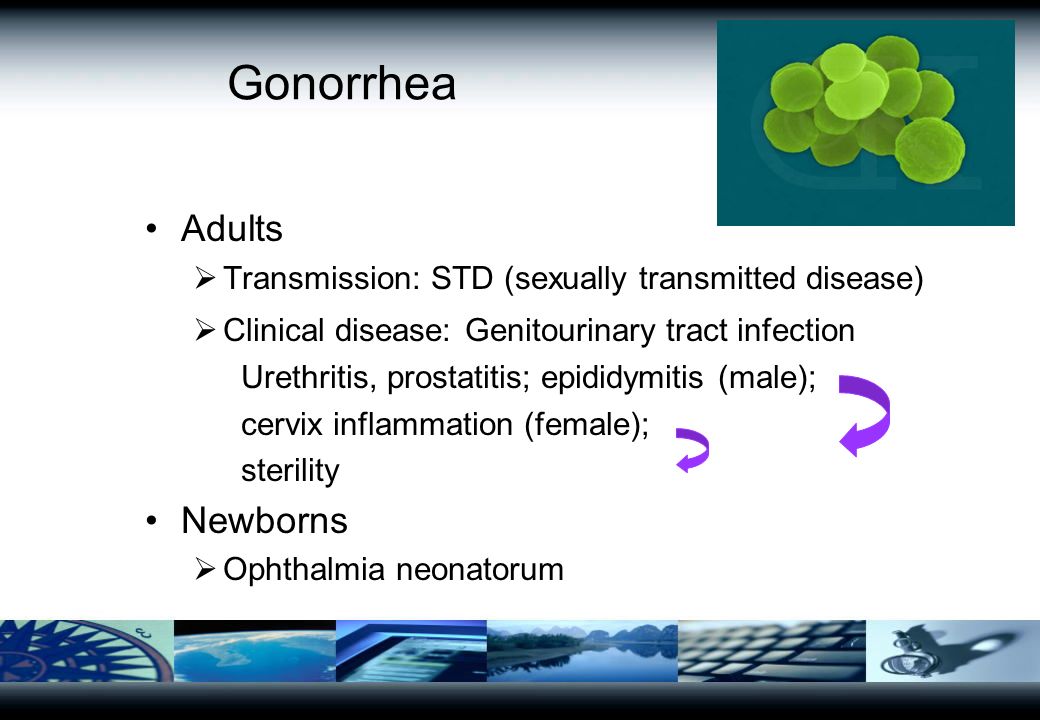 Gonorrhea

• Adults

➢ Transmission: STD (sexually transmitted disease)

➢ Clinical disease: Genitourinary tract infection
Urethritis, prostatitis; epididymitis (male);
cervix inflammation (female);
sterility

• Newborns

➢ Ophthalmia neonatorum